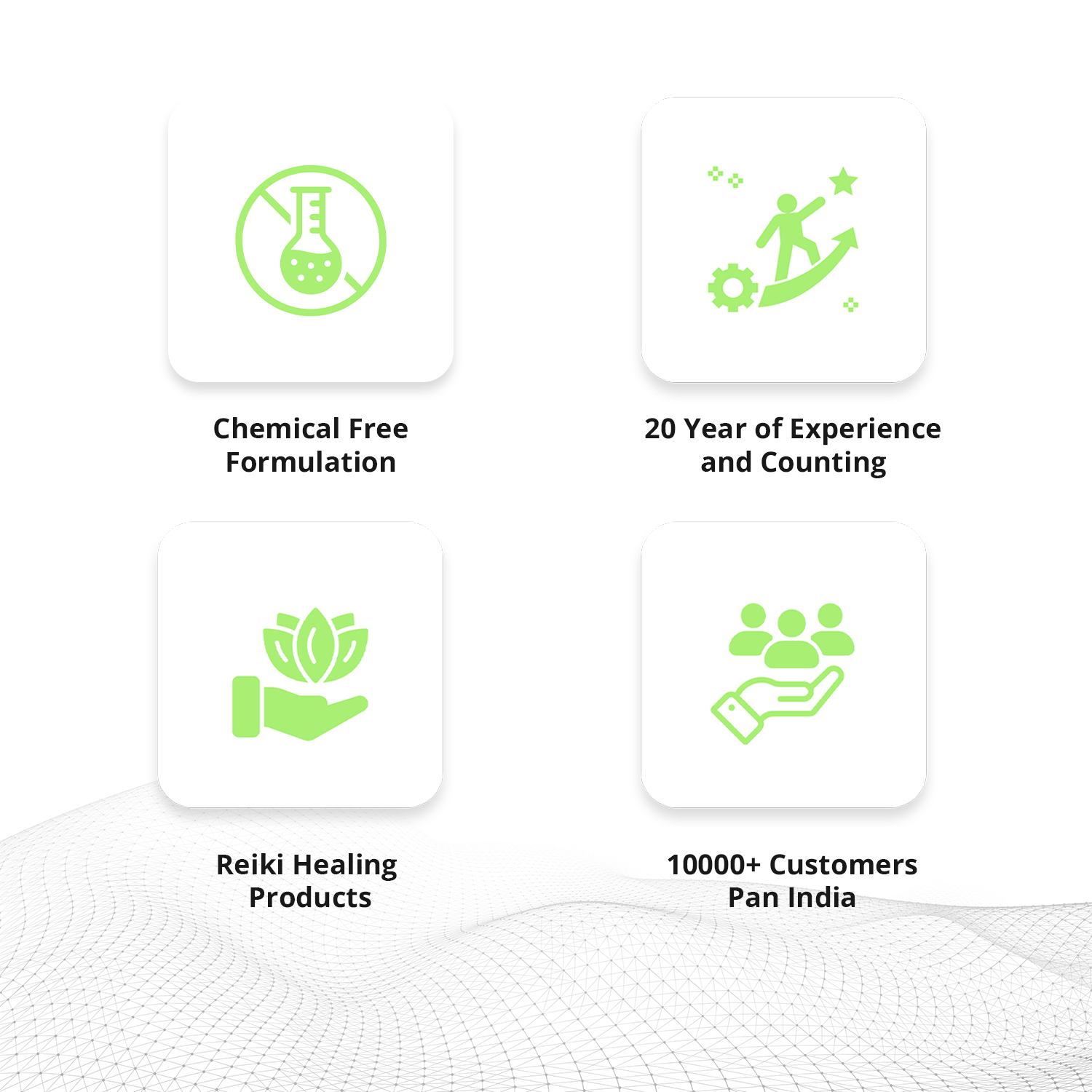 Chemical Free Formulation

20 Year of Experience and Counting

Reiki Healing Products

10000+ Customers Pan India